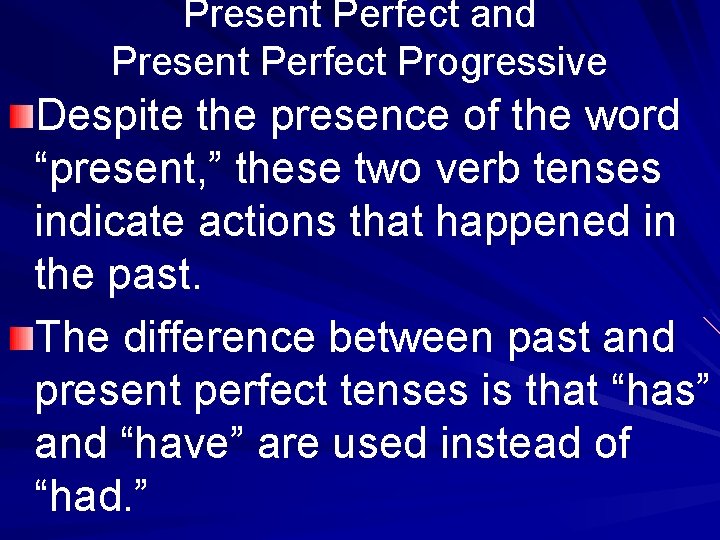 Present Perfect and
Present Perfect Progressive

Despite the presence of the word “present,” these two verb tenses indicate actions that happened in the past.

The difference between past and present perfect tenses is that “has” and “have” are used instead of “had.”